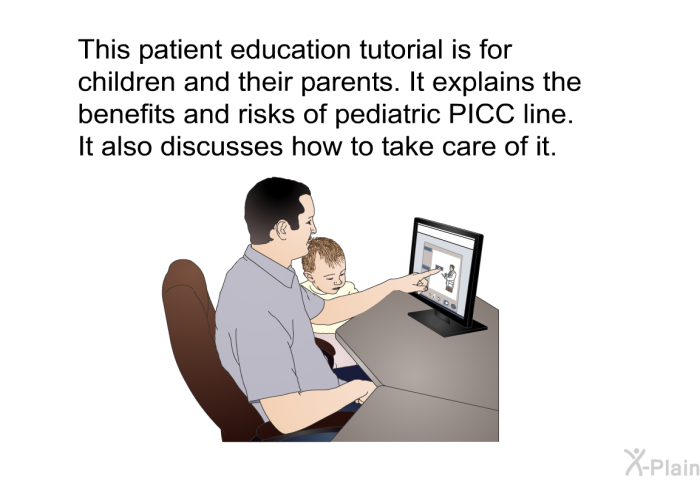 This patient education tutorial is for children and their parents. It explains the benefits and risks of pediatric PICC line. It also discusses how to take care of it.

X-Plain